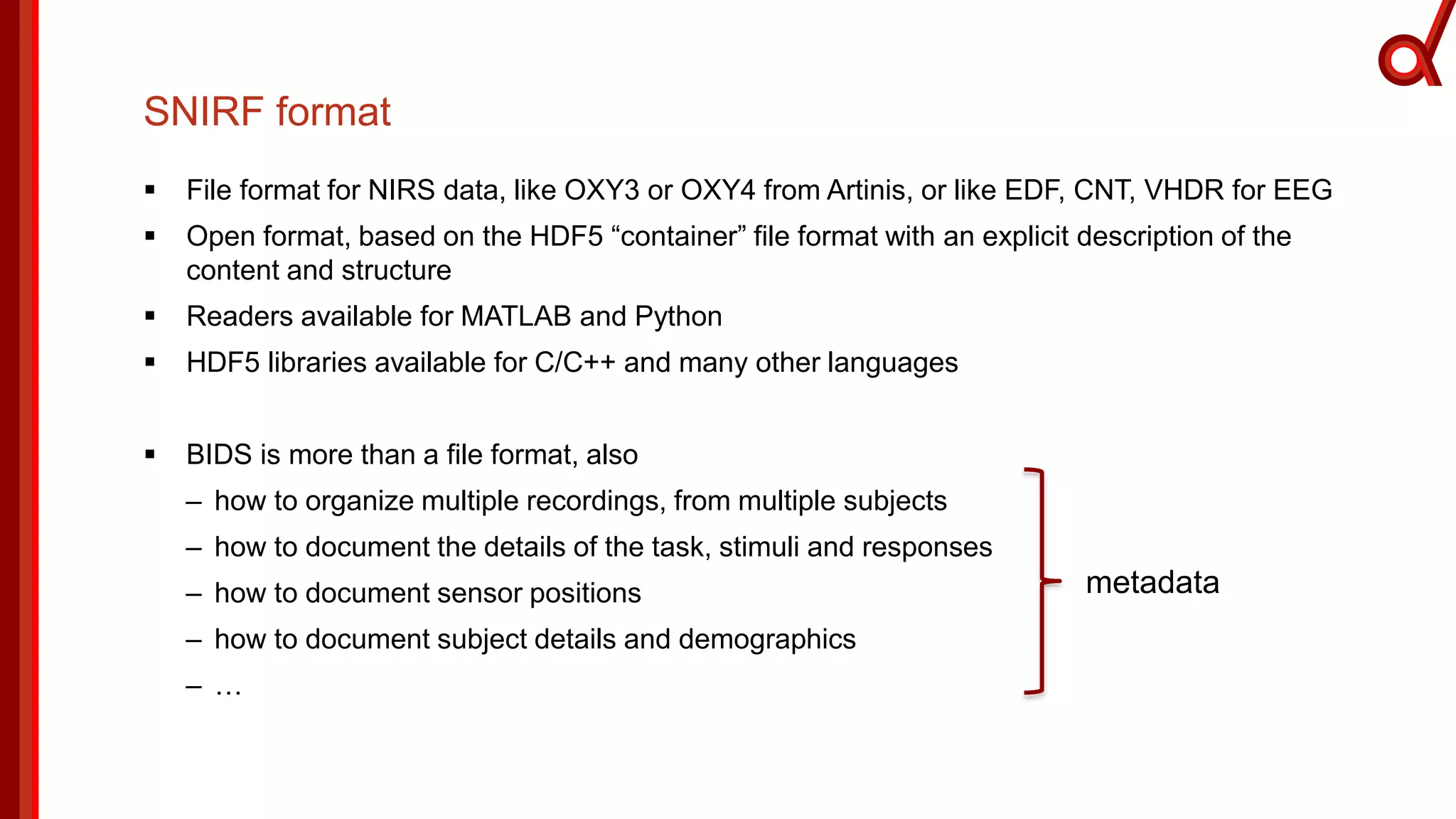 SNIRF format

▪ File format for NIRS data, like OXY3 or OXY4 from Artinis, or like EDF, CNT, VHDR for EEG
▪ Open format, based on the HDF5 “container” file format with an explicit description of the content and structure
▪ Readers available for MATLAB and Python
▪ HDF5 libraries available for C/C++ and many other languages

▪ BIDS is more than a file format, also
– how to organize multiple recordings, from multiple subjects
– how to document the details of the task, stimuli and responses
– how to document sensor positions
– how to document subject details and demographics
– …

metadata